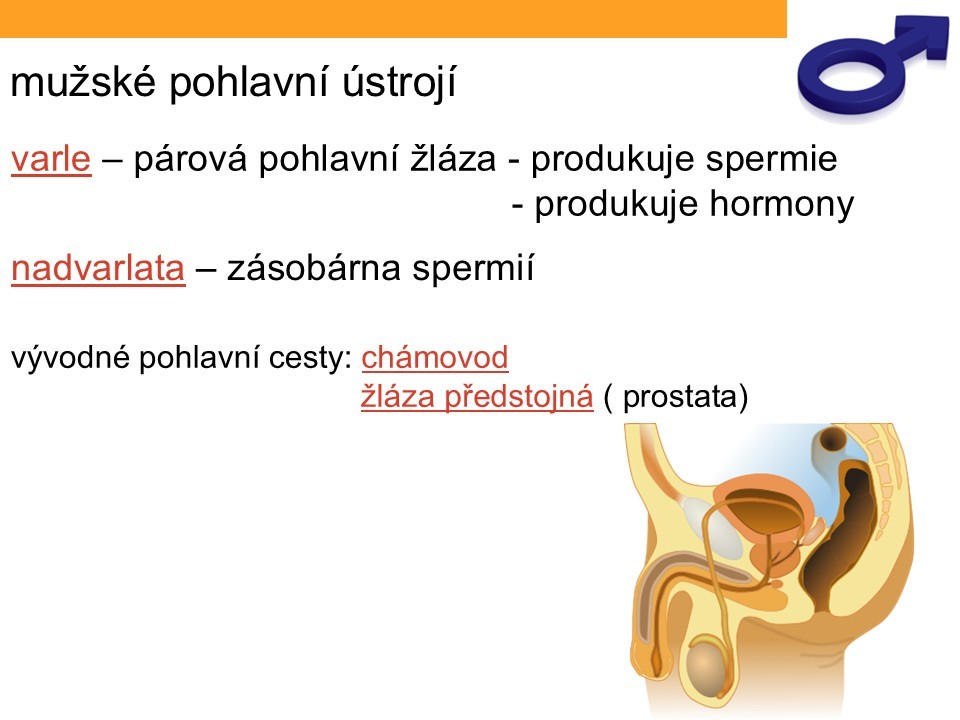 mužské pohlavní ústrojí

varle – párová pohlavní žláza - produkuje spermie
- produkuje hormony

nadvarlata – zásobárna spermií

vývodné pohlavní cesty: chámovod
žláza předstojná ( prostata)